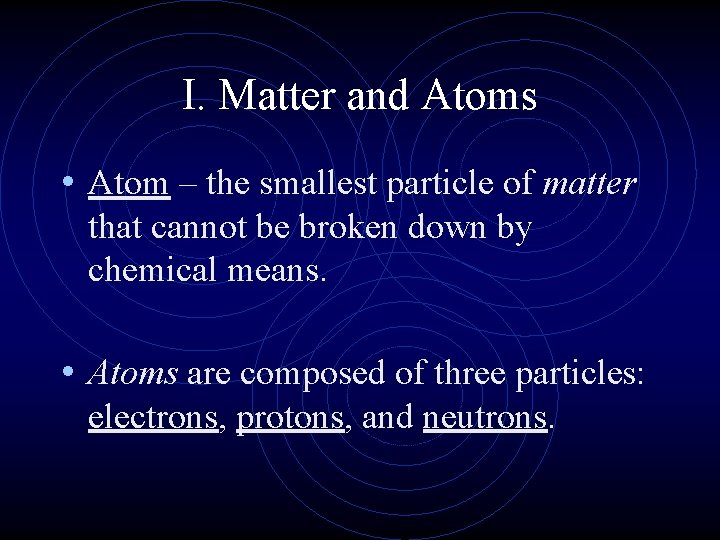 I. Matter and Atoms

• Atom – the smallest particle of matter that cannot be broken down by chemical means.

• Atoms are composed of three particles: electrons, protons, and neutrons.